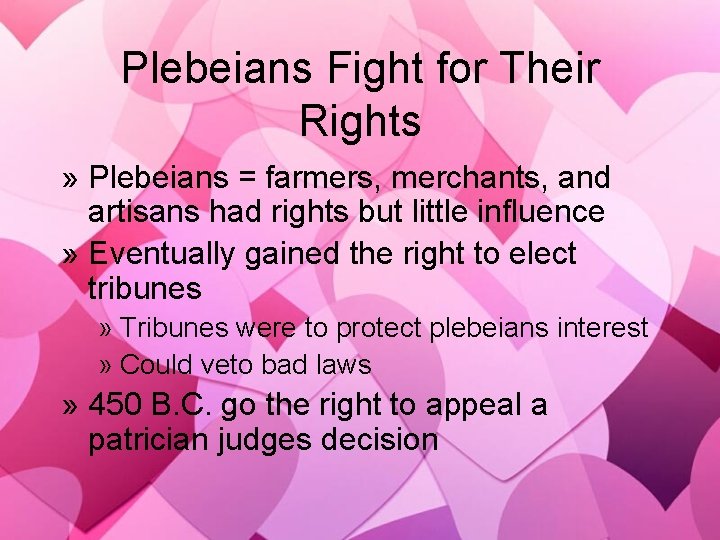 Plebeians Fight for Their Rights

» Plebeians = farmers, merchants, and artisans had rights but little influence

» Eventually gained the right to elect tribunes

» Tribunes were to protect plebeians interest

» Could veto bad laws

» 450 B.C. go the right to appeal a patrician judges decision